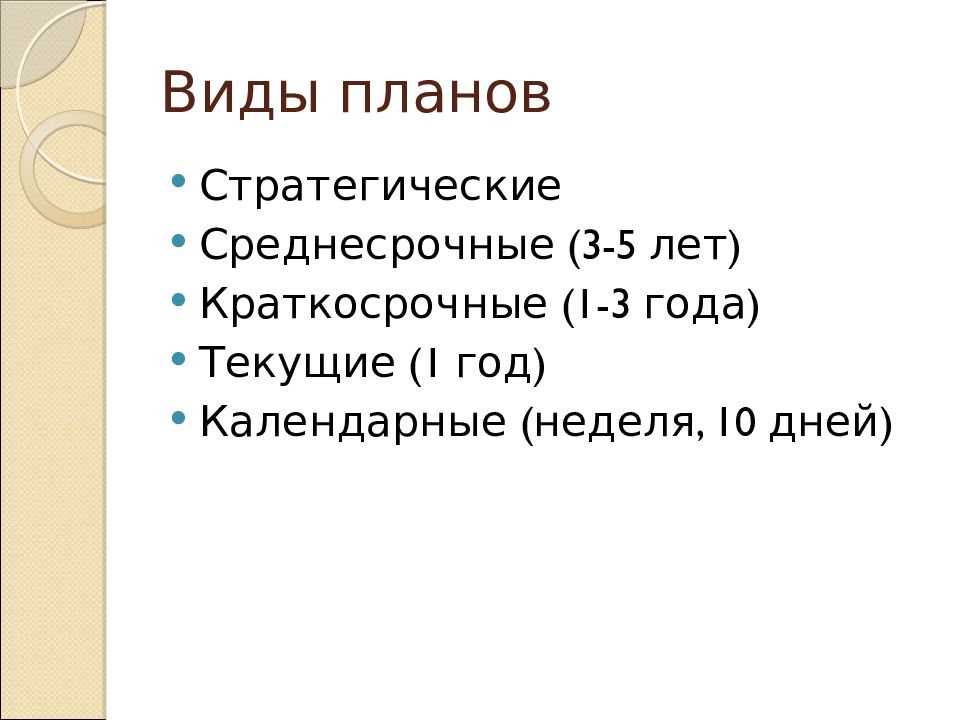 Виды планов

• Стратегические
• Среднесрочные (3-5 лет)
• Краткосрочные (1-3 года)
• Текущие (1 год)
• Календарные (неделя, 10 дней)